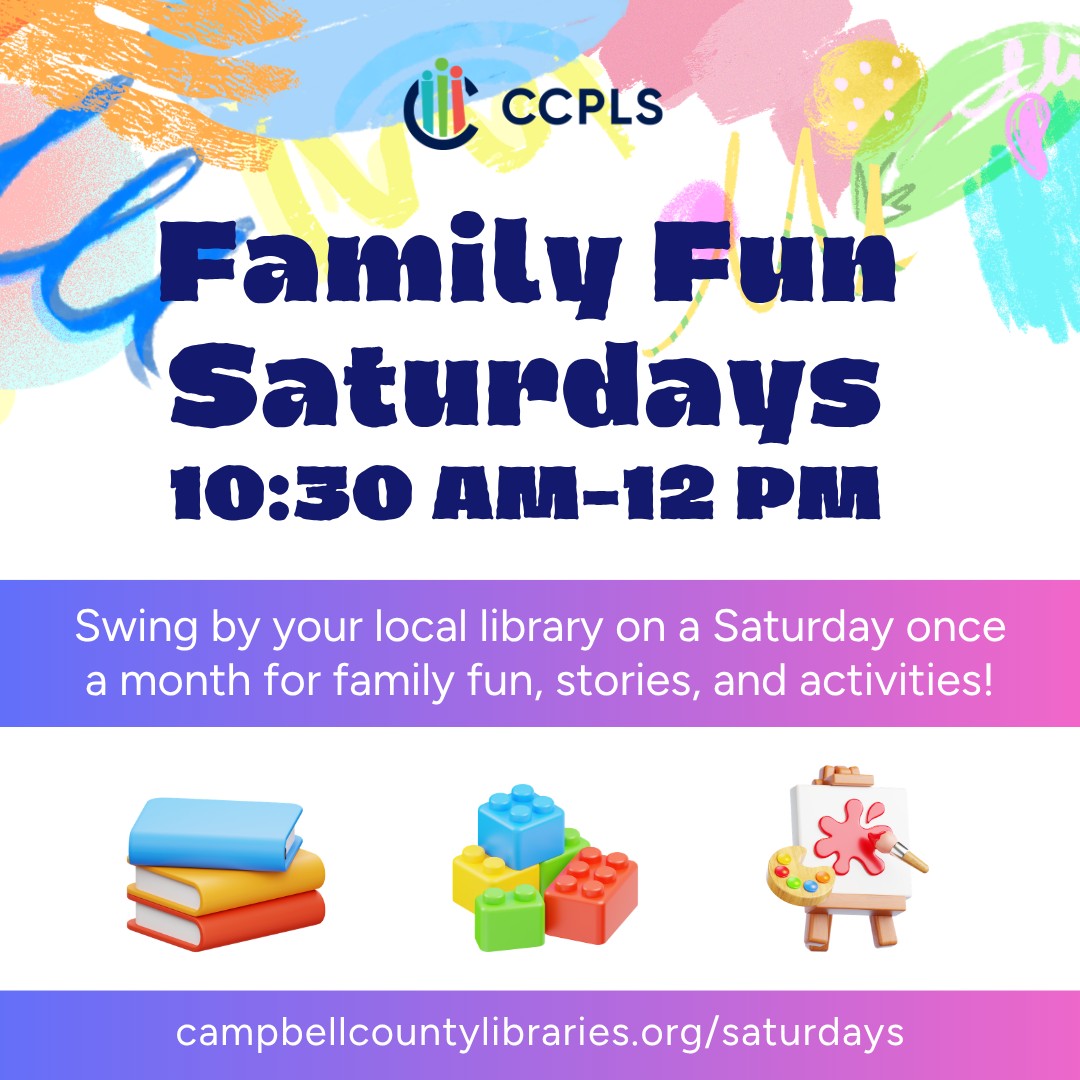 CCPLS

Family Fun Saturdays
10:30 AM-12 PM

Swing by your local library on a Saturday once a month for family fun, stories, and activities!

campbellcountylibraries.org/saturdays